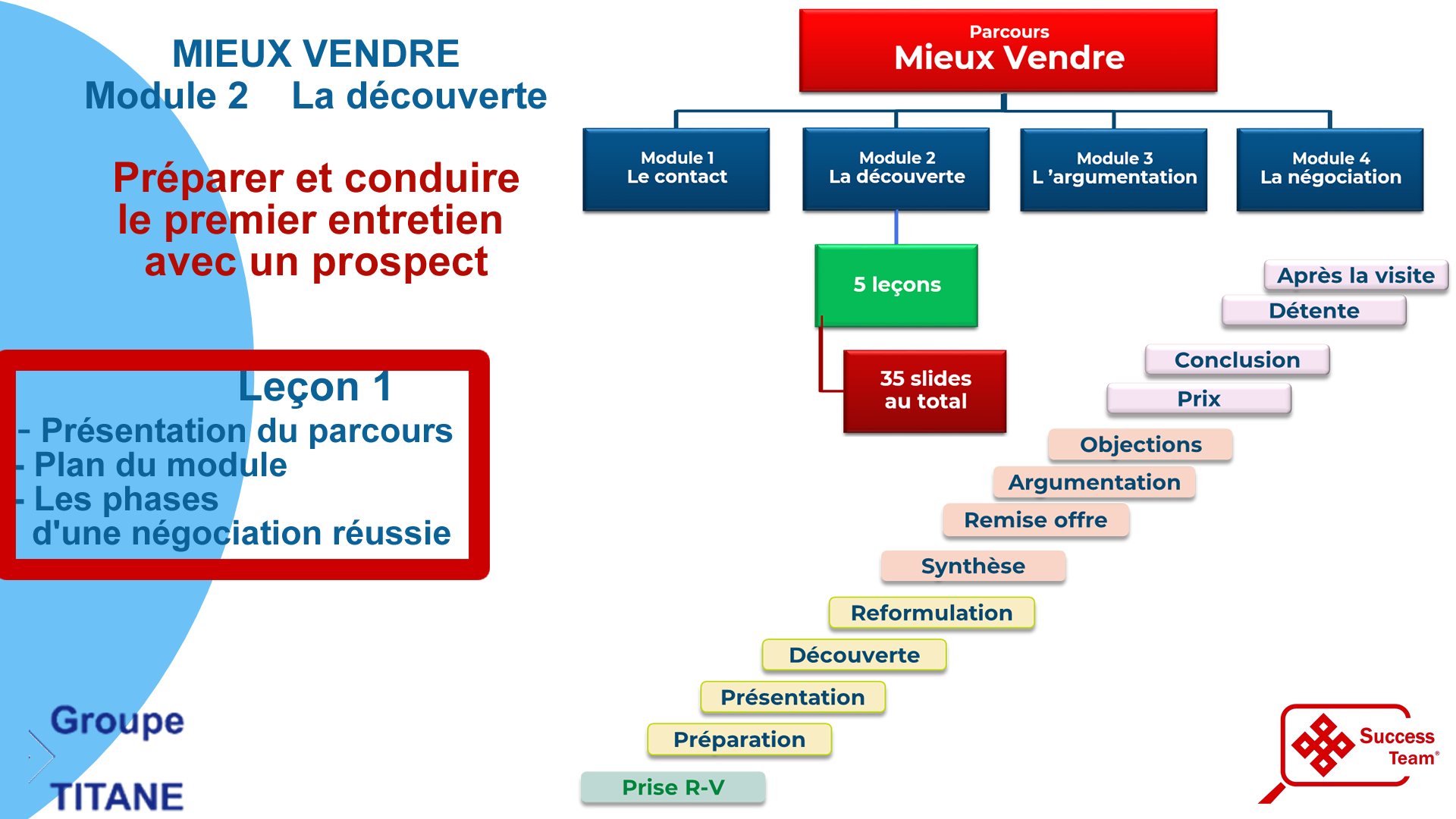 MIEUX VENDRE
Module 2 La découverte

Préparer et conduire le premier entretien avec un prospect

Leçon 1
- Présentation du parcours
- Plan du module
- Les phases d'une négociation réussie

Groupe
TITANE

Parcours
Mieux Vendre

Module 1
Le contact

Module 2
La découverte

Module 3
L 'argumentation

Module 4
La négociation

5 leçons

35 slides au total

Après la visite
Détente
Conclusion
Prix
Objections
Argumentation
Remise offre
Synthèse
Reformulation
Découverte
Présentation
Préparation
Prise R-V

Success Team®